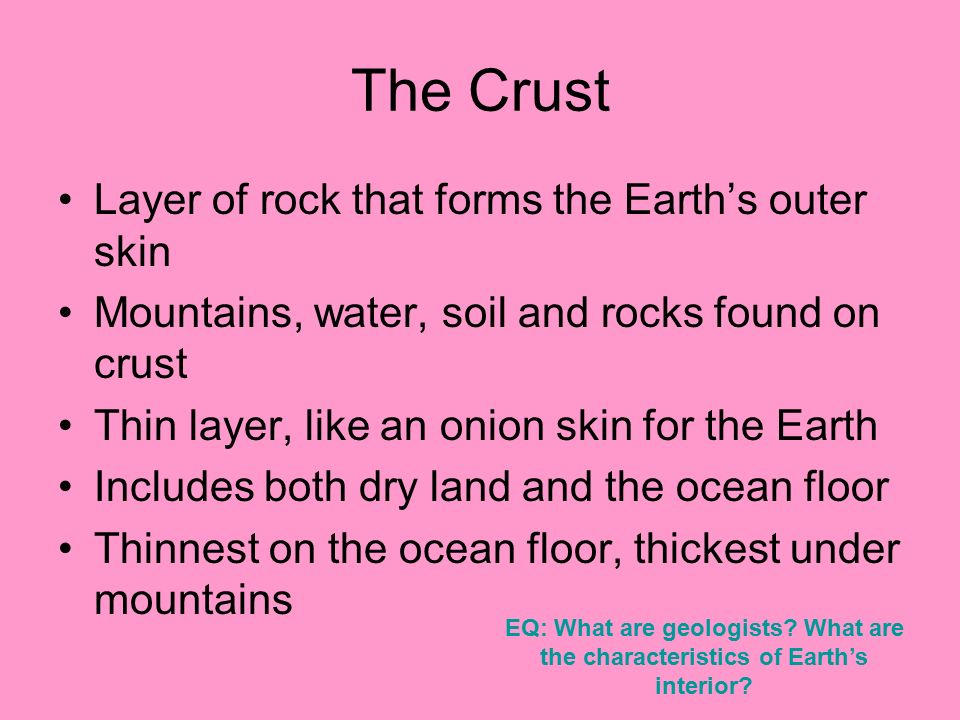 The Crust

• Layer of rock that forms the Earth’s outer skin
• Mountains, water, soil and rocks found on crust
• Thin layer, like an onion skin for the Earth
• Includes both dry land and the ocean floor
• Thinnest on the ocean floor, thickest under mountains

EQ: What are geologists? What are the characteristics of Earth’s interior?